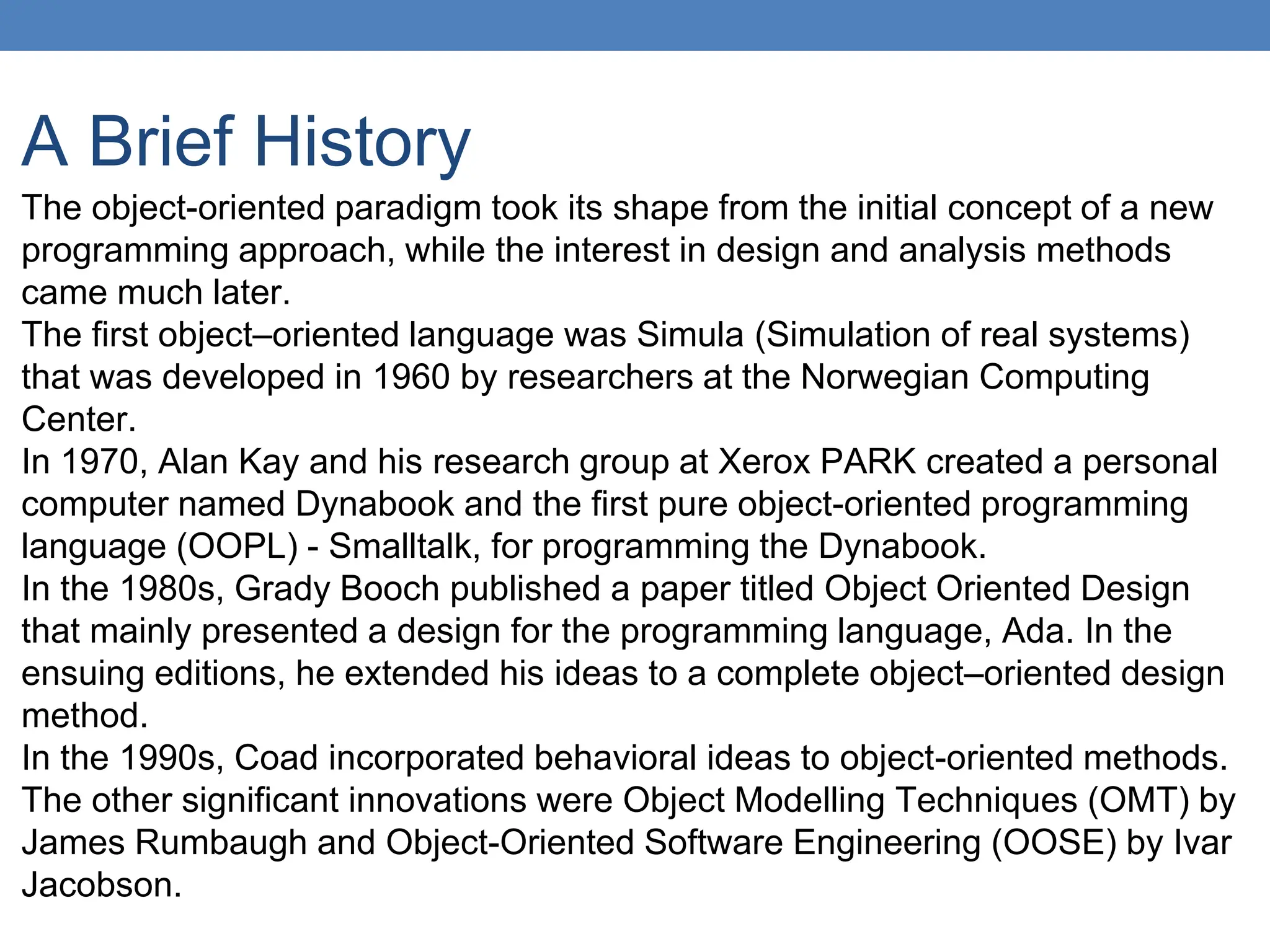 A Brief History

The object-oriented paradigm took its shape from the initial concept of a new programming approach, while the interest in design and analysis methods came much later.

The first object–oriented language was Simula (Simulation of real systems) that was developed in 1960 by researchers at the Norwegian Computing Center.

In 1970, Alan Kay and his research group at Xerox PARK created a personal computer named Dynabook and the first pure object-oriented programming language (OOPL) - Smalltalk, for programming the Dynabook.

In the 1980s, Grady Booch published a paper titled Object Oriented Design that mainly presented a design for the programming language, Ada. In the ensuing editions, he extended his ideas to a complete object–oriented design method.

In the 1990s, Coad incorporated behavioral ideas to object-oriented methods.

The other significant innovations were Object Modelling Techniques (OMT) by James Rumbaugh and Object-Oriented Software Engineering (OOSE) by Ivar Jacobson.